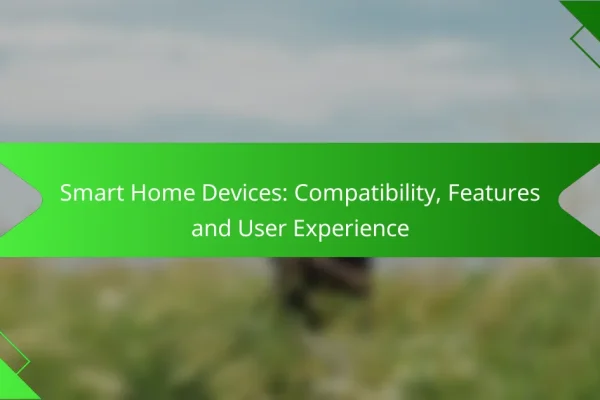 Smart Home Devices: Compatibility, Features and User Experience